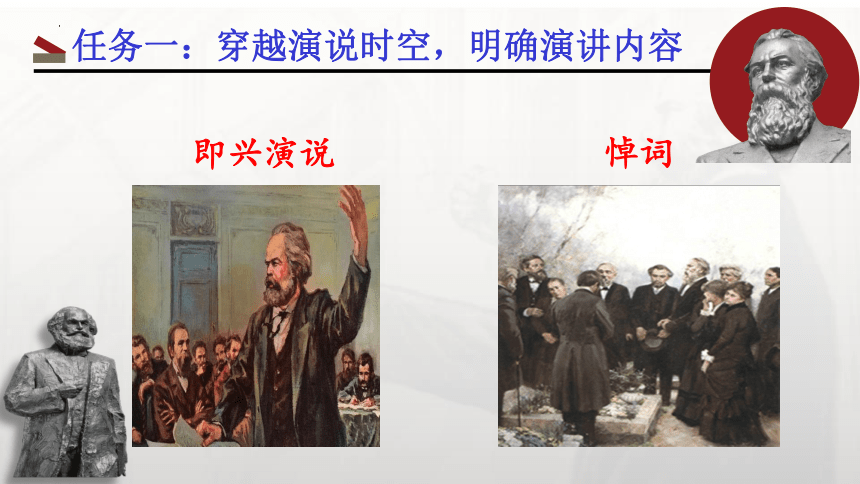 任务一：穿越演说时空，明确演讲内容

即兴演说

悼词